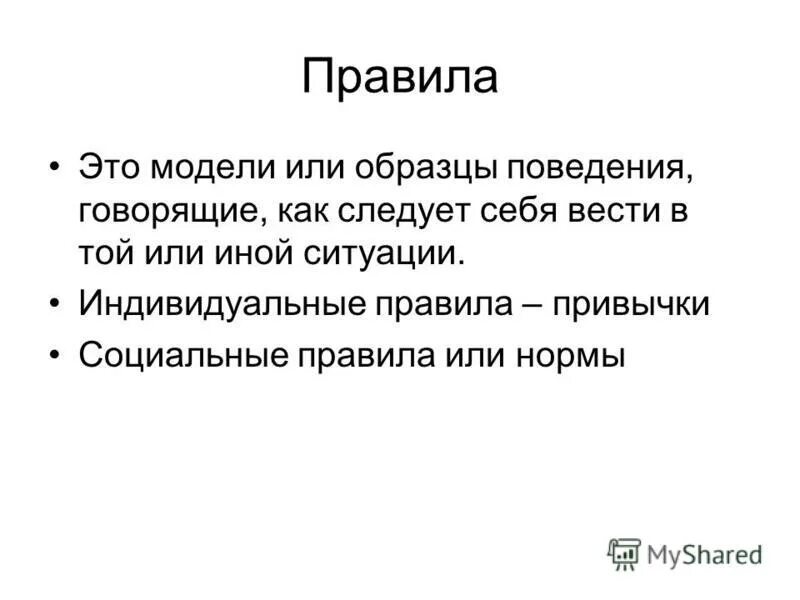 Правила

• Это модели или образцы поведения, говорящие, как следует себя вести в той или иной ситуации.
• Индивидуальные правила – привычки
• Социальные правила или нормы

MyShared